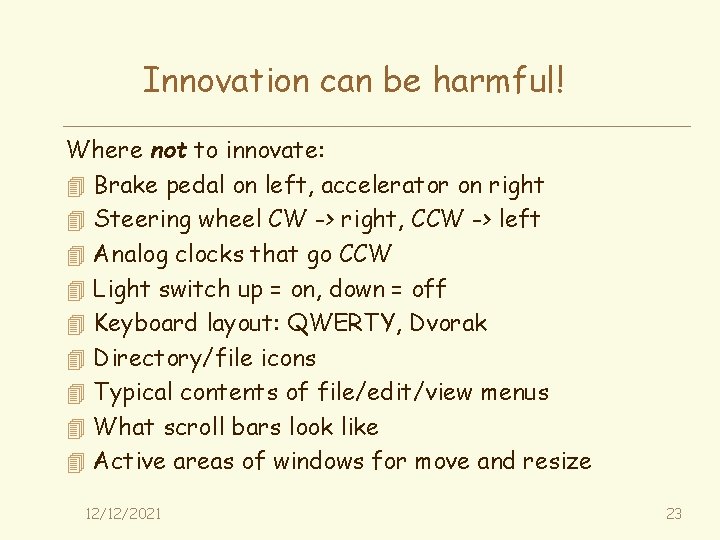 Innovation can be harmful!

Where not to innovate:

Brake pedal on left, accelerator on right
Steering wheel CW -> right, CCW -> left
Analog clocks that go CCW
Light switch up = on, down = off
Keyboard layout: QWERTY, Dvorak
Directory/file icons
Typical contents of file/edit/view menus
What scroll bars look like
Active areas of windows for move and resize

12/12/2021

23